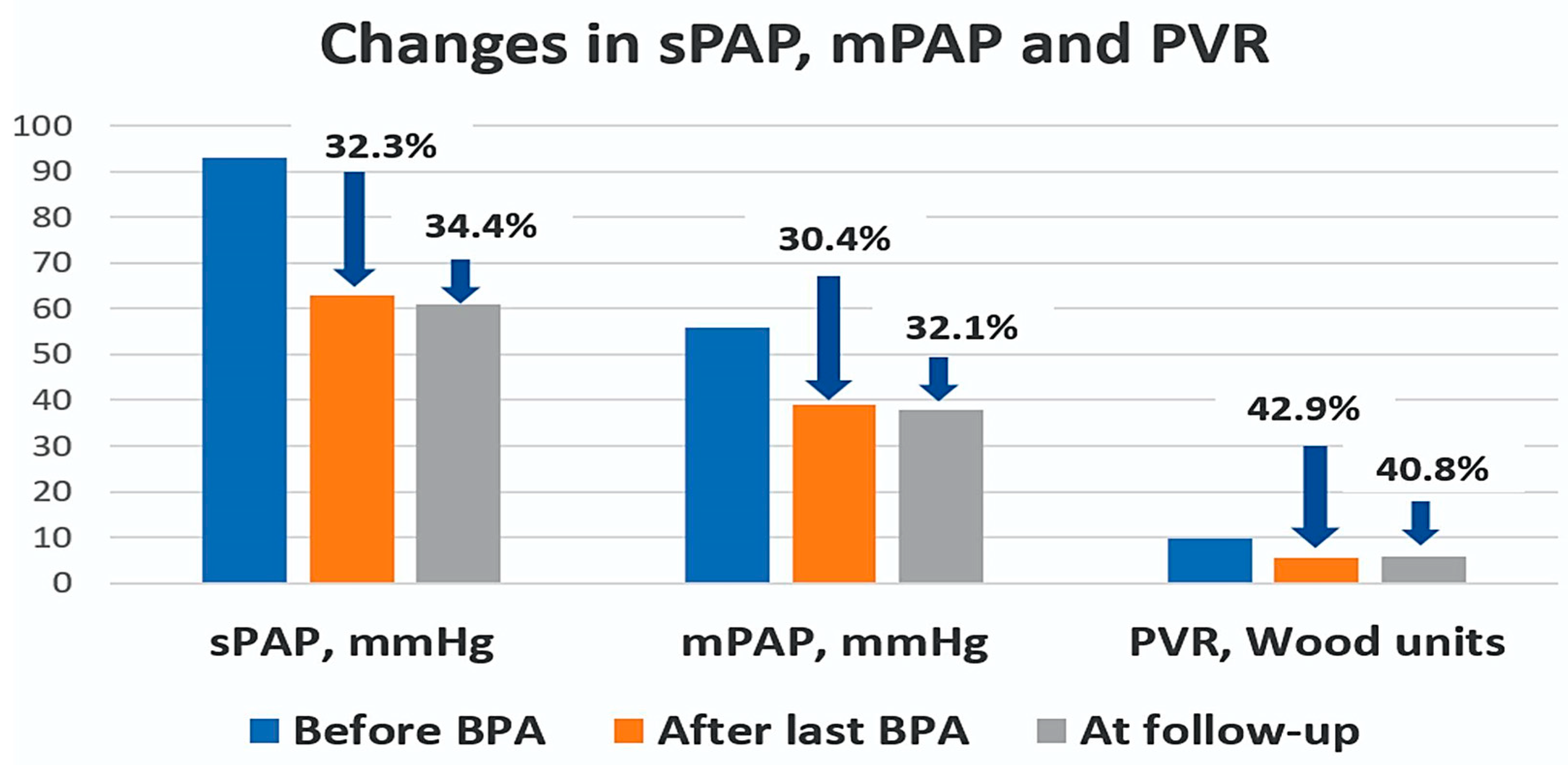 Changes in sPAP, mPAP and PVR

100
90
80
70
60
50
40
30
20
10
0

32.3%
34.4%
30.4%
32.1%
42.9%
40.8%

sPAP, mmHg
mPAP, mmHg
PVR, Wood units

Before BPA
After last BPA
At follow-up